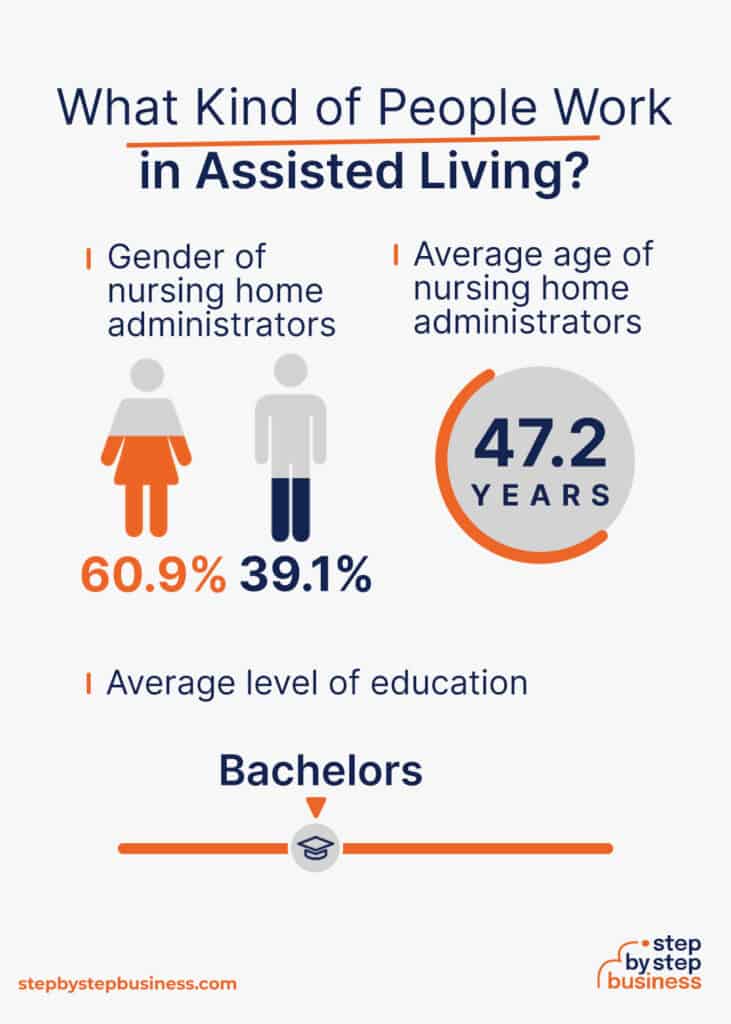 What Kind of People Work in Assisted Living?

Gender of nursing home administrators

60.9% 39.1%

Average age of nursing home administrators

47.2 YEARS

Average level of education

Bachelors

stepbystepbusiness.com

step by step business